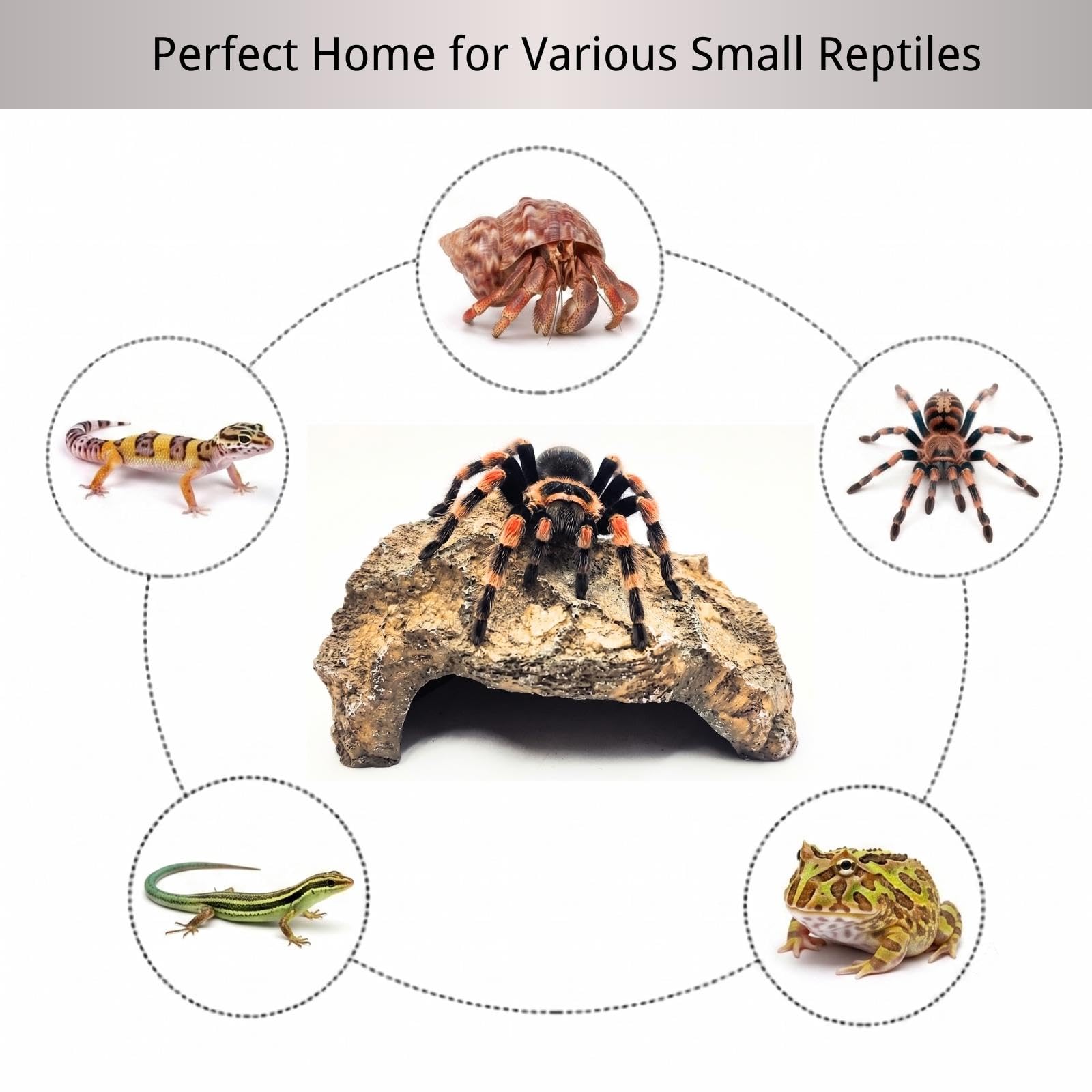 Perfect Home for Various Small Reptiles